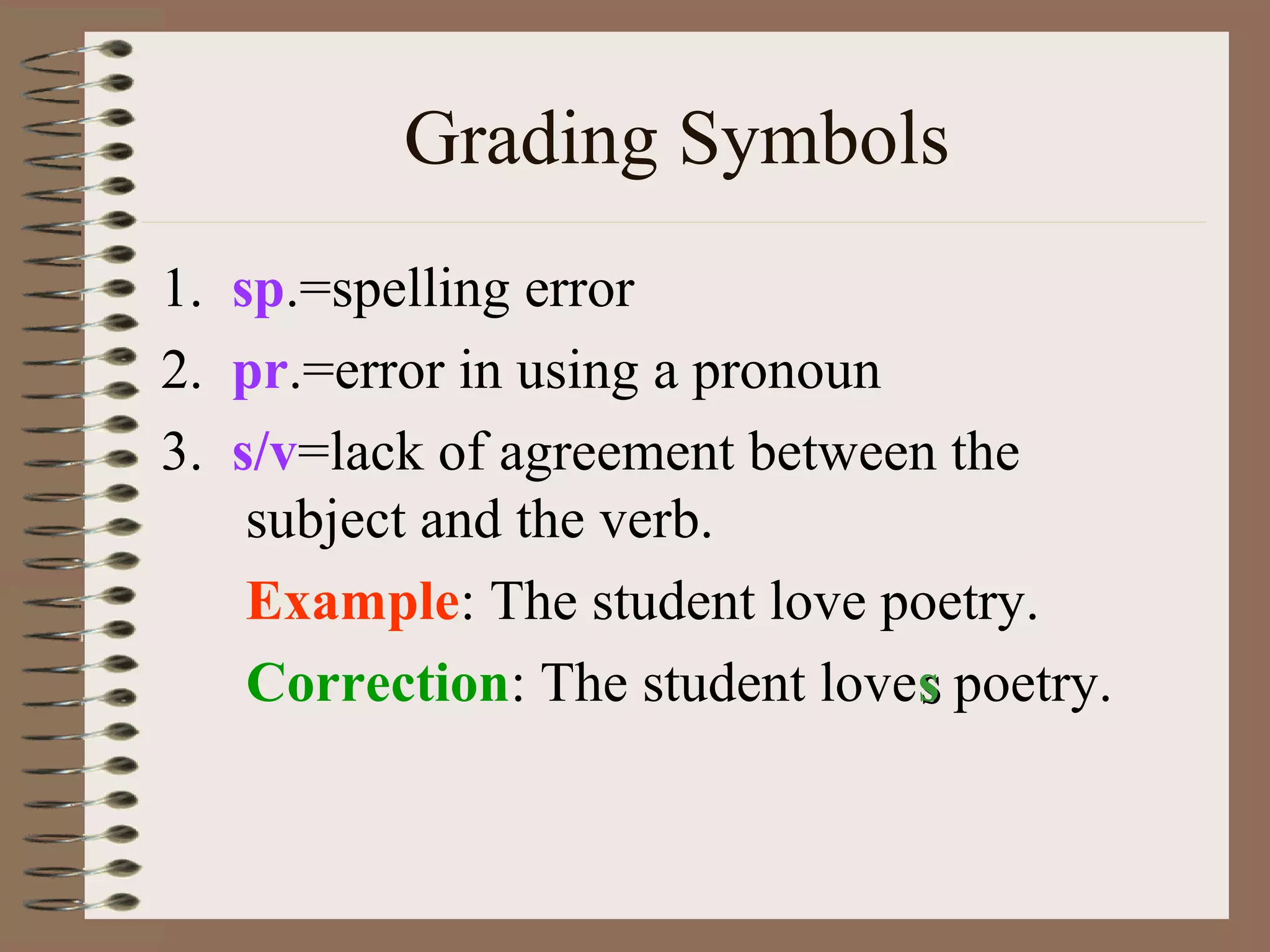 Grading Symbols

1. sp.=spelling error
2. pr.=error in using a pronoun
3. s/v=lack of agreement between the subject and the verb.

Example: The student love poetry.

Correction: The student loves poetry.